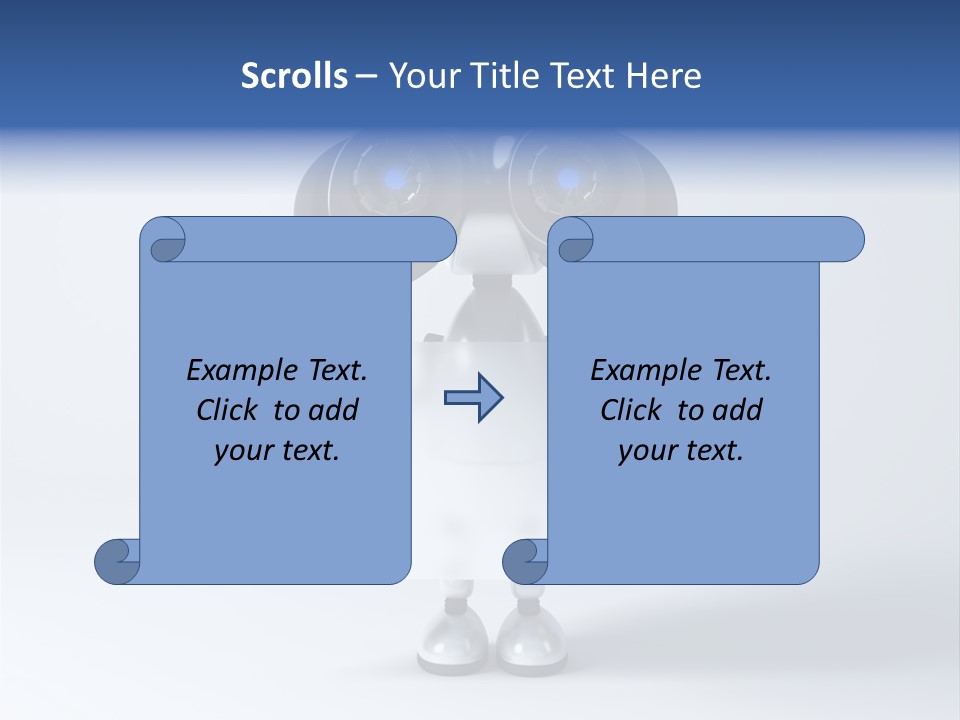 Scrolls – Your Title Text Here

Example Text. Click to add your text.

Example Text. Click to add your text.